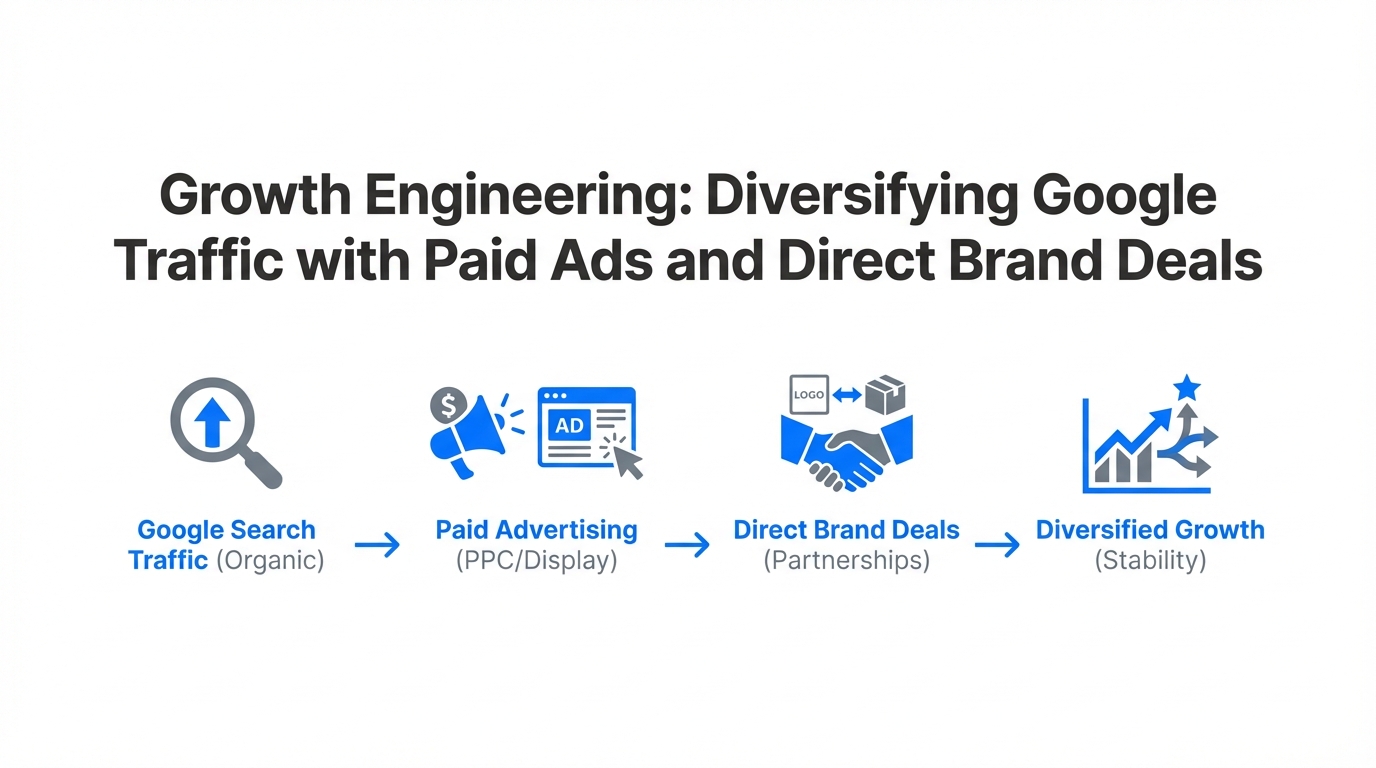 Growth Engineering: Diversifying Google Traffic with Paid Ads and Direct Brand Deals

$

AD

LOGO

Google Search Traffic (Organic) → Paid Advertising (PPC/Display) → Direct Brand Deals (Partnerships) → Diversified Growth (Stability)